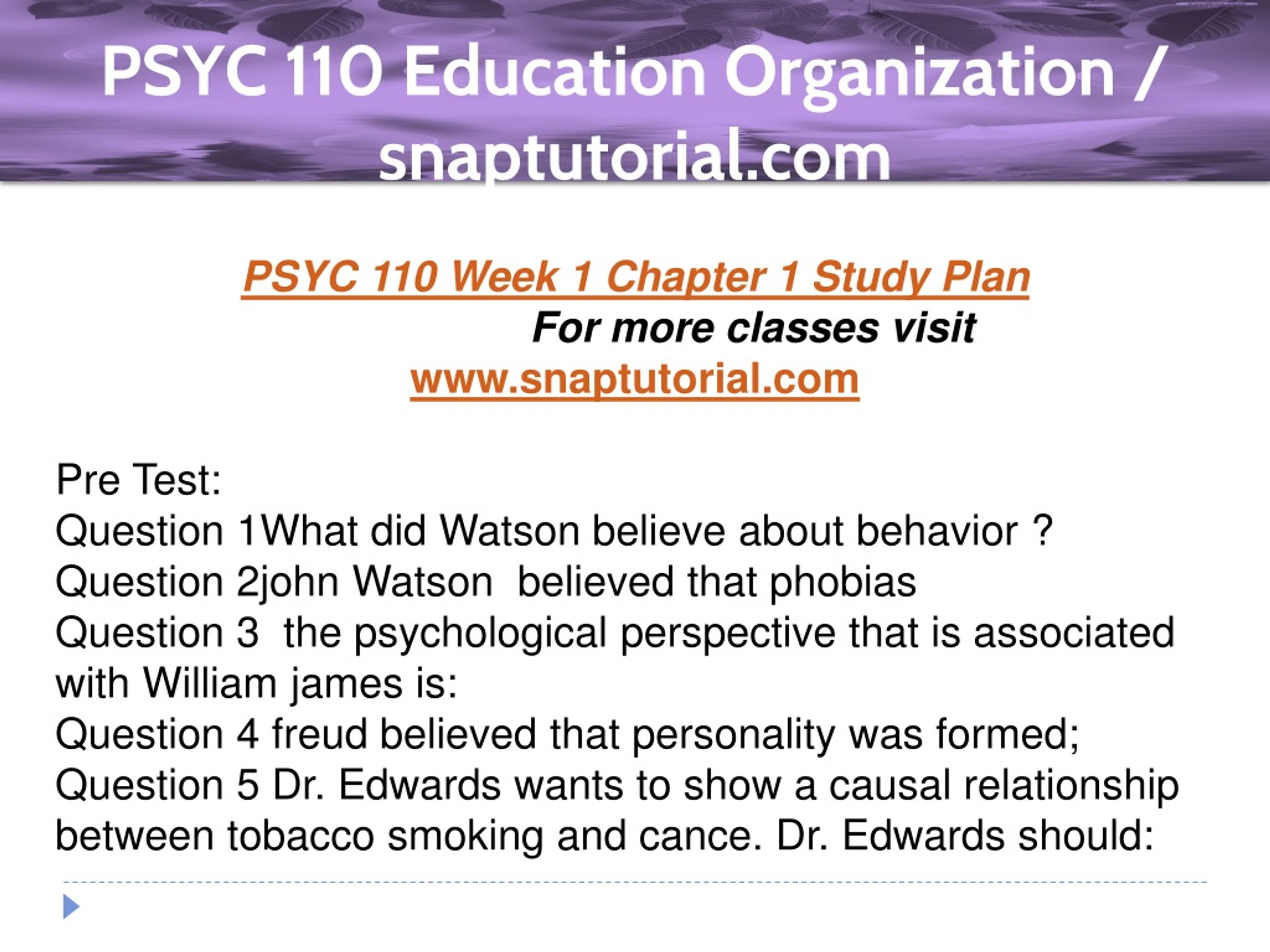 PSYC 110 Education Organization / snaptutorial.com

PSYC 110 Week 1 Chapter 1 Study Plan
For more classes visit
www.snaptutorial.com

Pre Test:
Question 1What did Watson believe about behavior ?
Question 2john Watson believed that phobias
Question 3 the psychological perspective that is associated with William james is:
Question 4 freud believed that personality was formed;
Question 5 Dr. Edwards wants to show a causal relationship between tobacco smoking and cance. Dr. Edwards should: